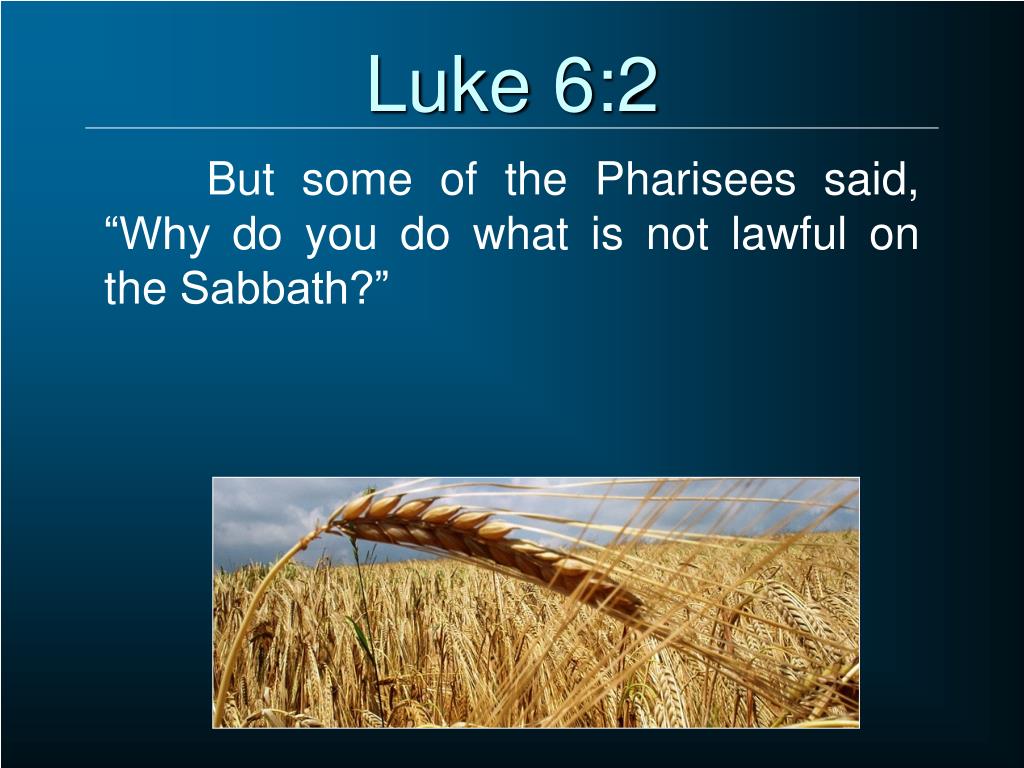 Luke 6:2

But some of the Pharisees said, “Why do you do what is not lawful on the Sabbath?”